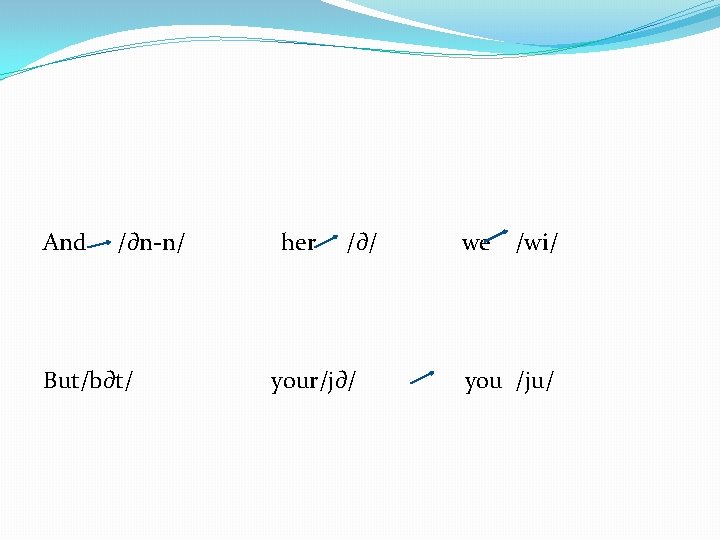 And /∂n-n/ her /∂/ we /wi/

But/b∂t/ your/j∂/ you /ju/